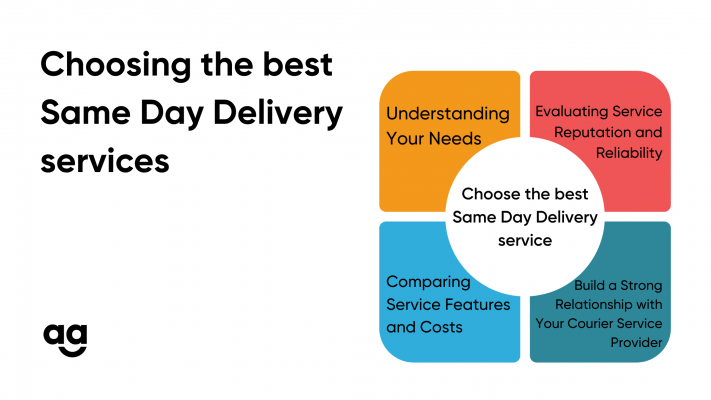 Choosing the best Same Day Delivery services

Understanding Your Needs

Evaluating Service Reputation and Reliability

Choose the best Same Day Delivery service

Comparing Service Features and Costs

Build a Strong Relationship with Your Courier Service Provider

ag